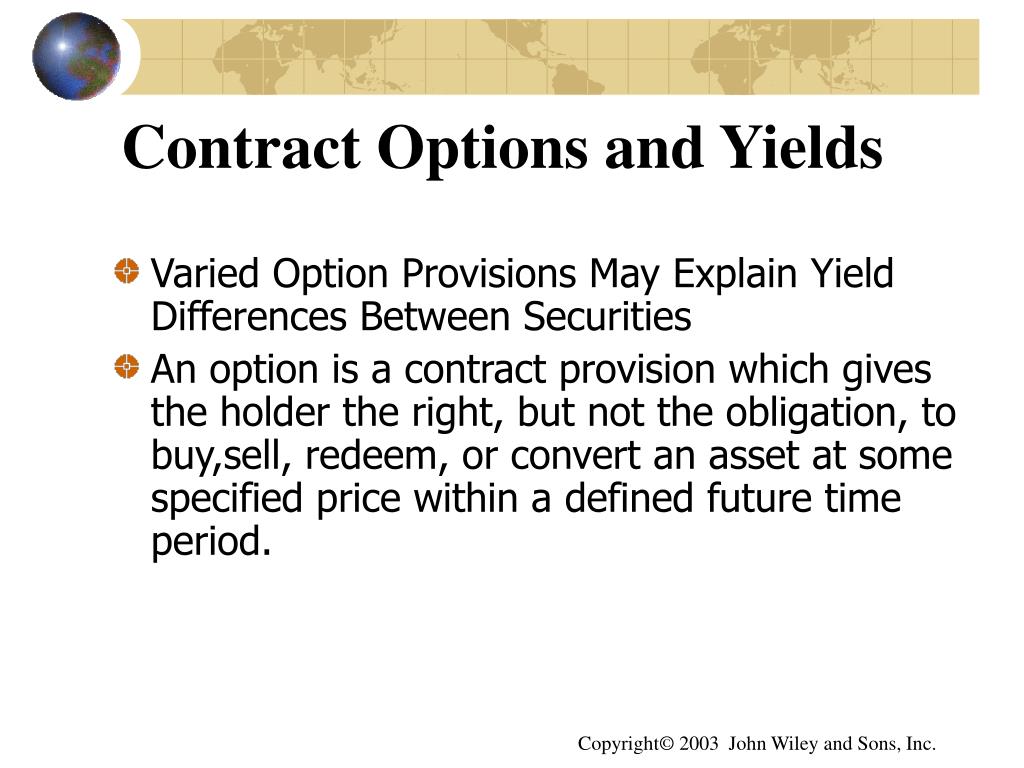 Contract Options and Yields

Varied Option Provisions May Explain Yield Differences Between Securities

An option is a contract provision which gives the holder the right, but not the obligation, to buy,sell, redeem, or convert an asset at some specified price within a defined future time period.

Copyright© 2003 John Wiley and Sons, Inc.